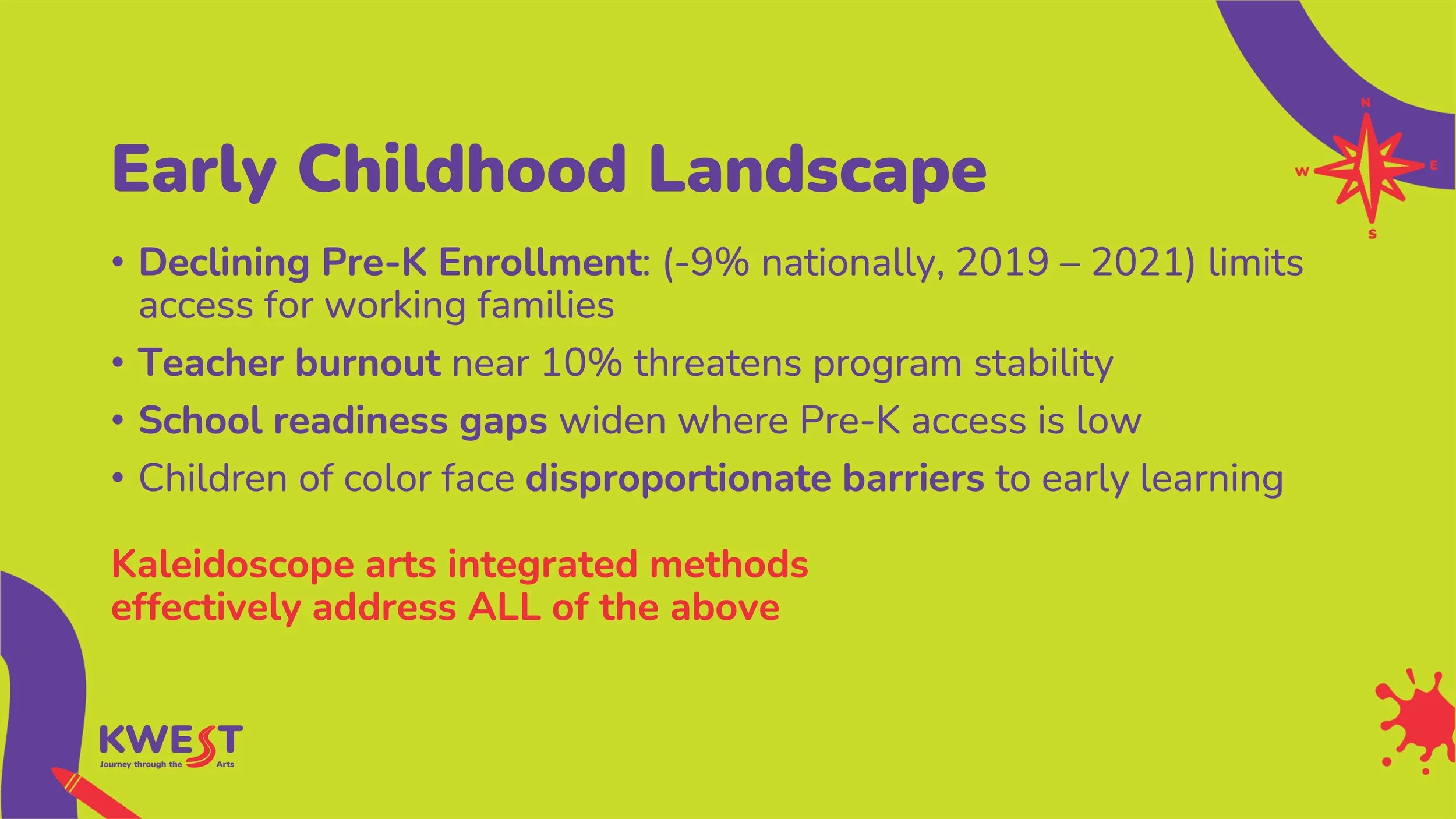 Early Childhood Landscape

N
W
E
S

• Declining Pre-K Enrollment: (-9% nationally, 2019 – 2021) limits access for working families
• Teacher burnout near 10% threatens program stability
• School readiness gaps widen where Pre-K access is low
• Children of color face disproportionate barriers to early learning

Kaleidoscope arts integrated methods effectively address ALL of the above

KWEST
Journey through the Arts